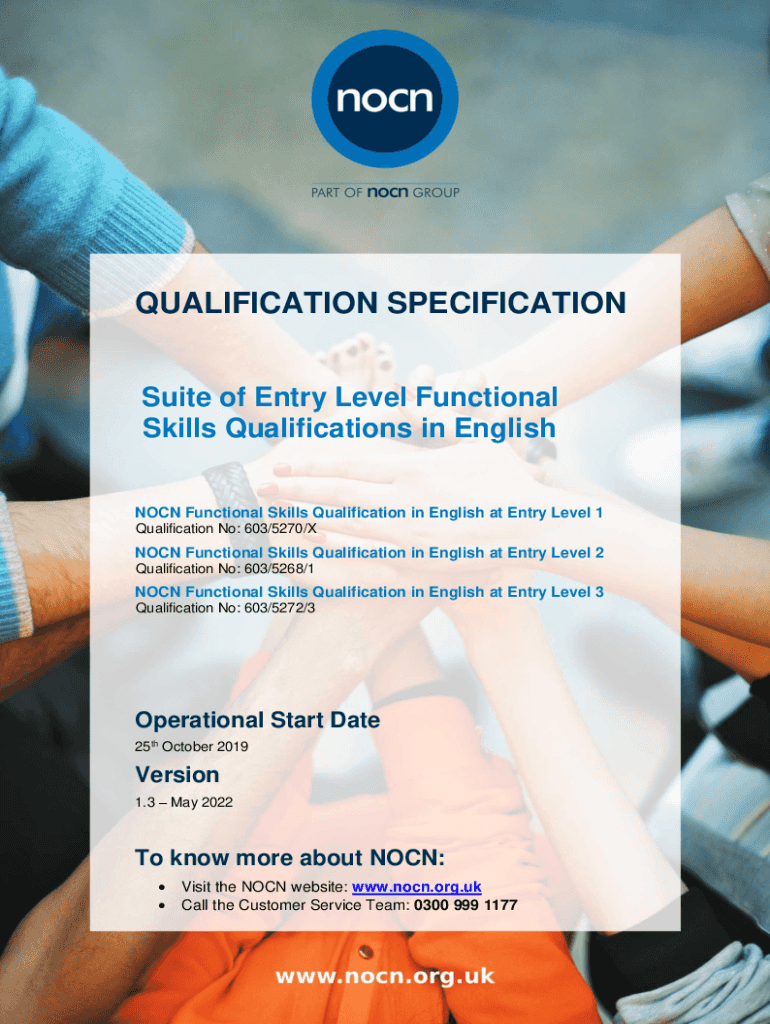 nocn

PART OF nocn GROUP

QUALIFICATION SPECIFICATION

Suite of Entry Level Functional Skills Qualifications in English

NOCN Functional Skills Qualification in English at Entry Level 1
Qualification No: 603/5270/X

NOCN Functional Skills Qualification in English at Entry Level 2
Qualification No: 603/5268/1

NOCN Functional Skills Qualification in English at Entry Level 3
Qualification No: 603/5272/3

Operational Start Date
25th October 2019

Version
1.3 – May 2022

To know more about NOCN:
• Visit the NOCN website: www.nocn.org.uk
• Call the Customer Service Team: 0300 999 1177

www.nocn.org.uk